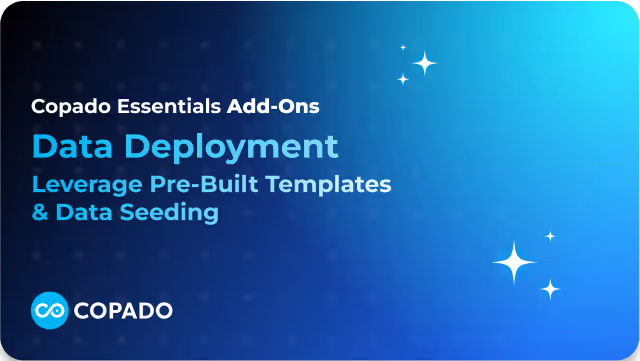 Copado Essentials Add-Ons

Data Deployment

Leverage Pre-Built Templates & Data Seeding

COPADO